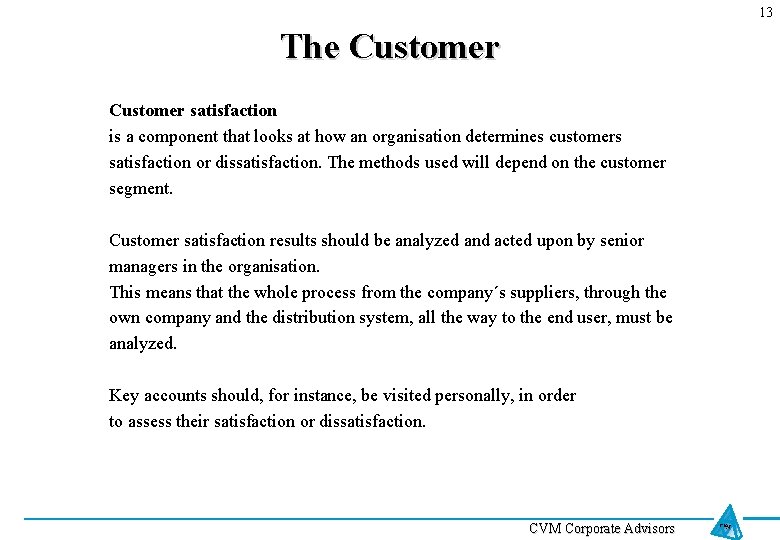 13

The Customer

Customer satisfaction
is a component that looks at how an organisation determines customers satisfaction or dissatisfaction. The methods used will depend on the customer segment.

Customer satisfaction results should be analyzed and acted upon by senior managers in the organisation.
This means that the whole process from the company´s suppliers, through the own company and the distribution system, all the way to the end user, must be analyzed.

Key accounts should, for instance, be visited personally, in order to assess their satisfaction or dissatisfaction.

CVM Corporate Advisors